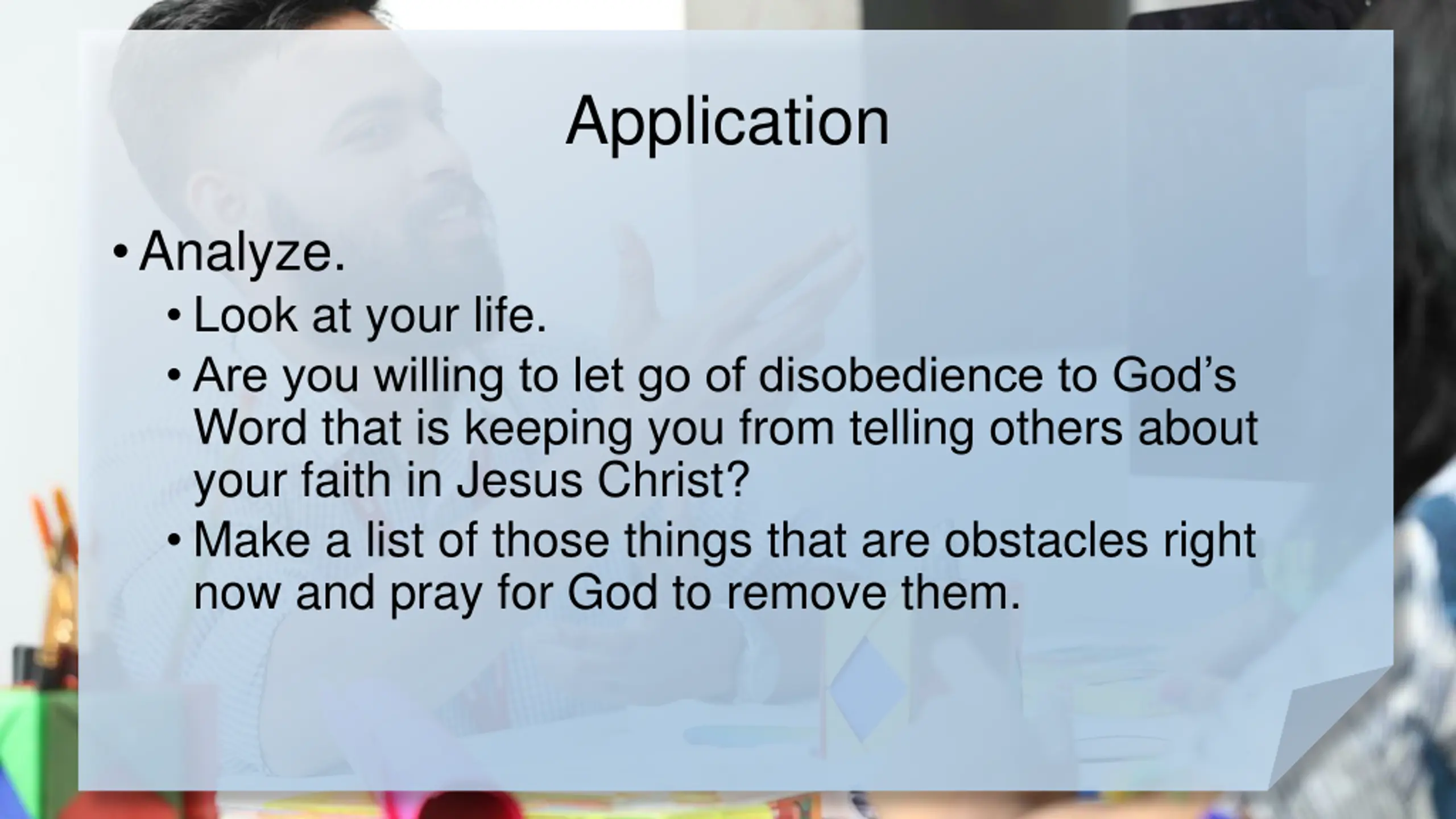 Application

• Analyze.
• Look at your life.
• Are you willing to let go of disobedience to God’s Word that is keeping you from telling others about your faith in Jesus Christ?
• Make a list of those things that are obstacles right now and pray for God to remove them.